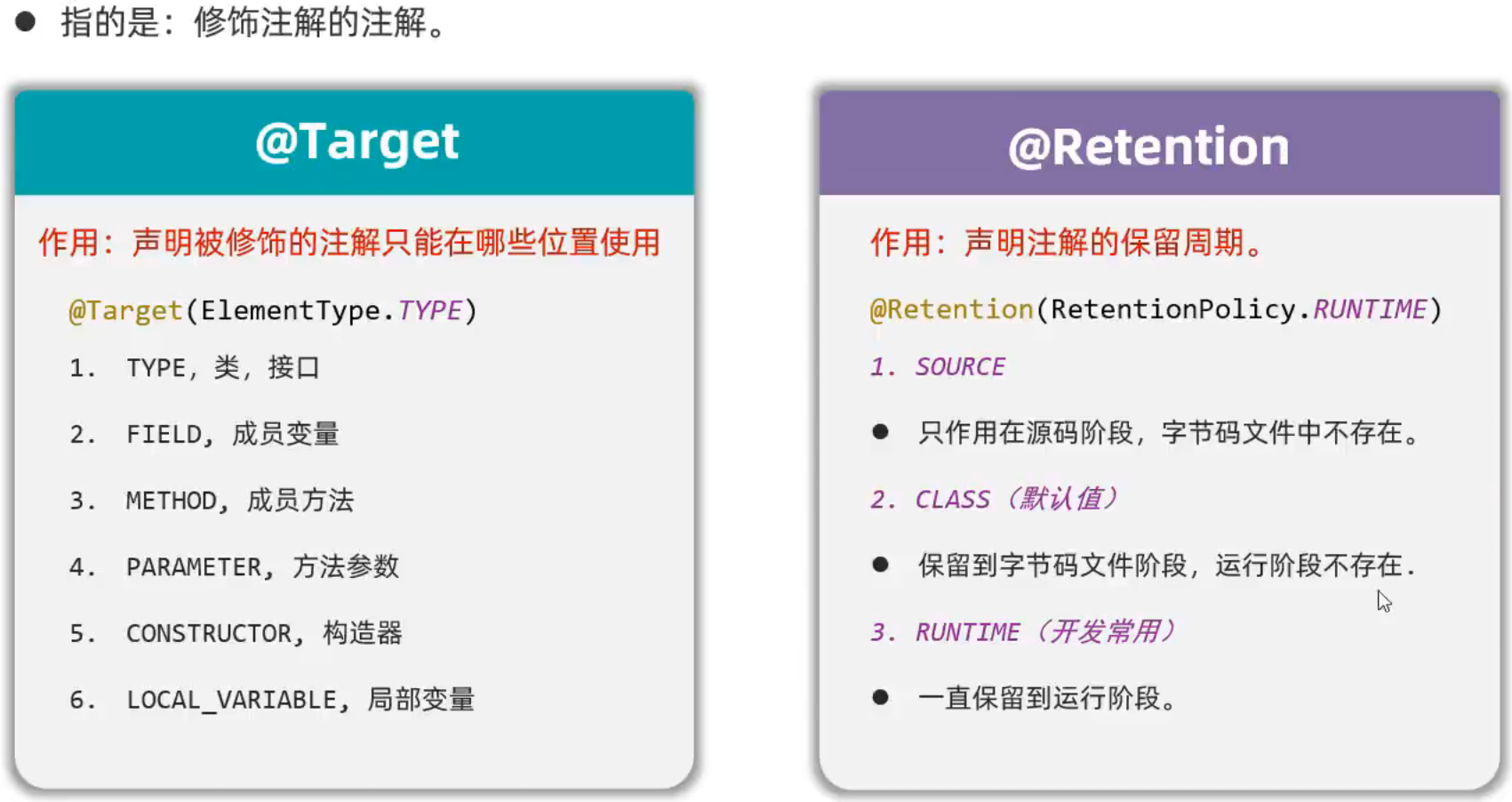 ● 指的是：修饰注解的注解。

@Target

作用：声明被修饰的注解只能在哪些位置使用

@Target(ElementType.TYPE)

1. TYPE，类，接口

2. FIELD，成员变量

3. METHOD，成员方法

4. PARAMETER，方法参数

5. CONSTRUCTOR，构造器

6. LOCAL_VARIABLE，局部变量

@Retention

作用：声明注解的保留周期。

@Retention(RetentionPolicy.RUNTIME)

1. SOURCE

● 只作用在源码阶段，字节码文件中不存在。

2. CLASS（默认值）

● 保留到字节码文件阶段，运行阶段不存在.

3. RUNTIME（开发常用）

● 一直保留到运行阶段。